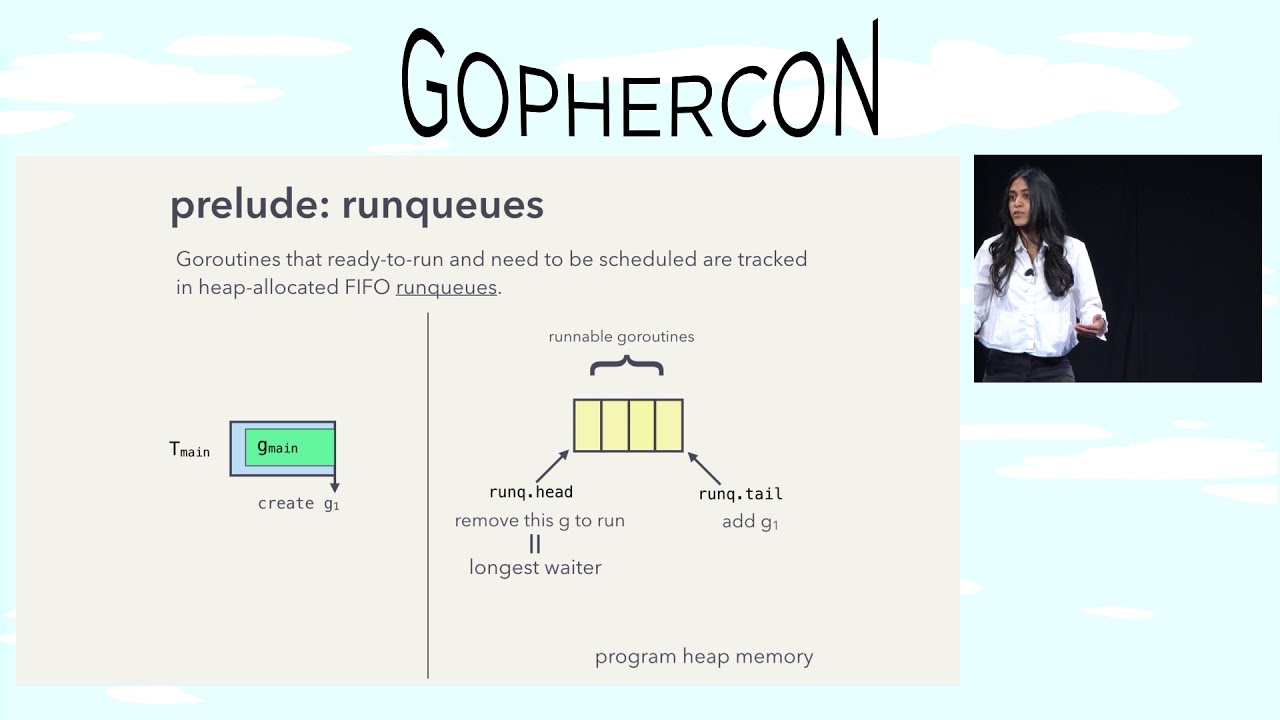 GOPHERCON

prelude: runqueues

Goroutines that ready-to-run and need to be scheduled are tracked in heap-allocated FIFO runqueues.

$T_{main}$ $g_{main}$

create $g_1$

runnable goroutines

runq.head
remove this g to run
||
longest waiter

runq.tail
add $g_1$

program heap memory